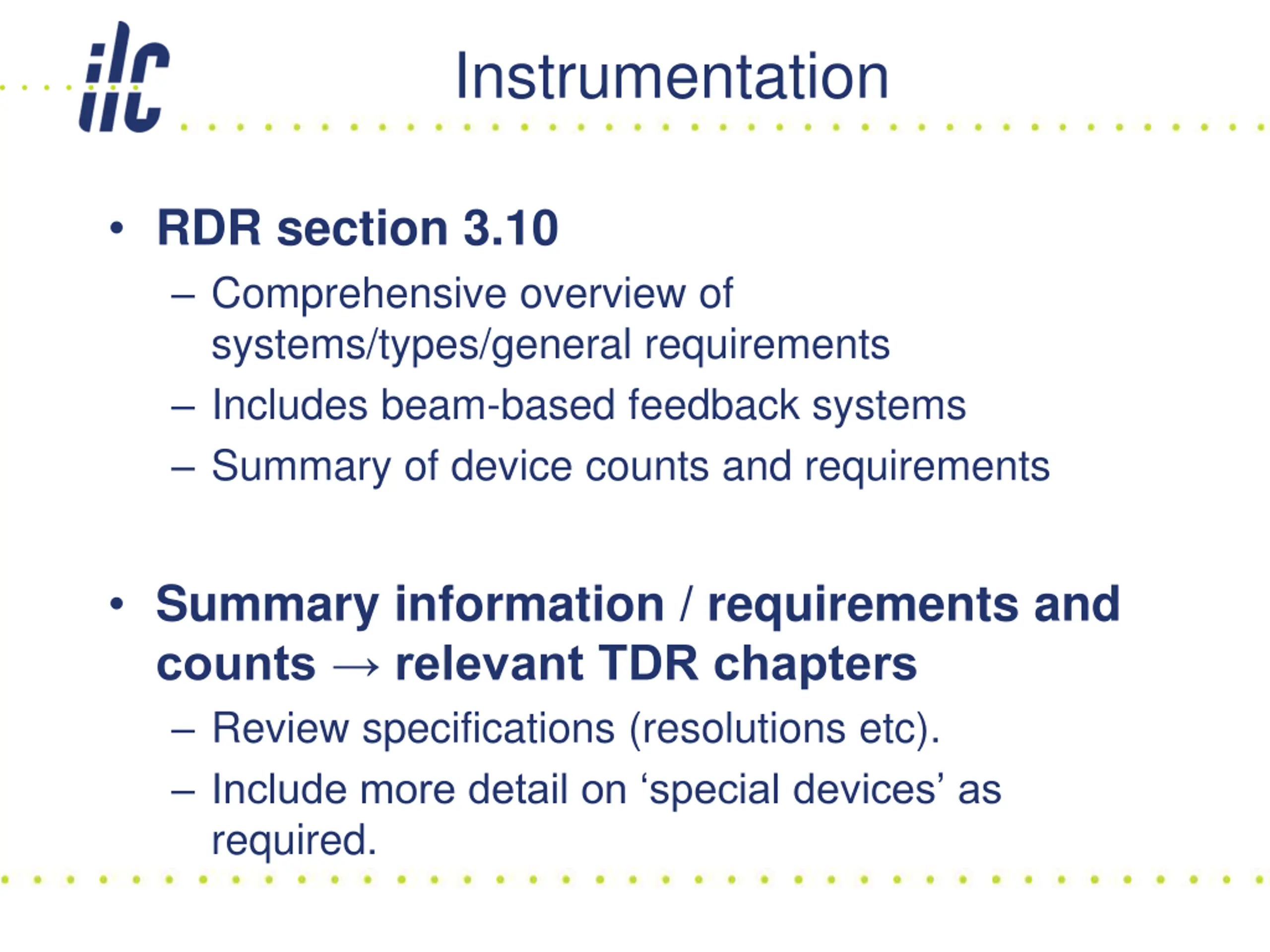 ilc

Instrumentation

• RDR section 3.10
– Comprehensive overview of systems/types/general requirements
– Includes beam-based feedback systems
– Summary of device counts and requirements

• Summary information / requirements and counts → relevant TDR chapters
– Review specifications (resolutions etc).
– Include more detail on ‘special devices’ as required.